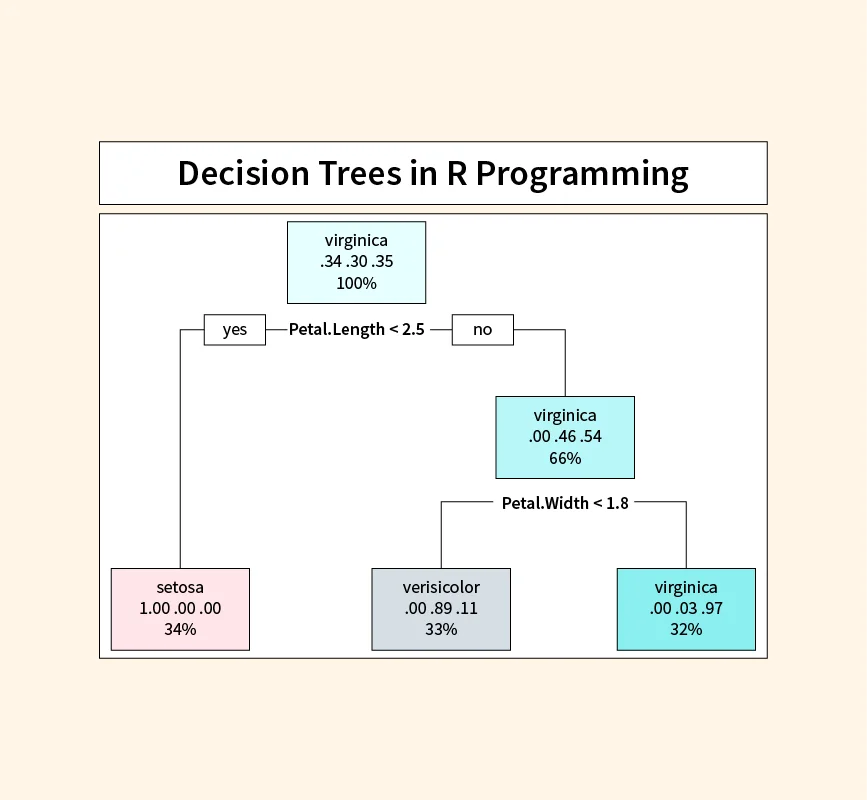 Decision Trees in R Programming

virginica
.34 .30 .35
100%

yes

Petal.Length < 2.5

no

virginica
.00 .46 .54
66%

Petal.Width < 1.8

setosa
1.00 .00 .00
34%

verisicolor
.00 .89 .11
33%

virginica
.00 .03 .97
32%